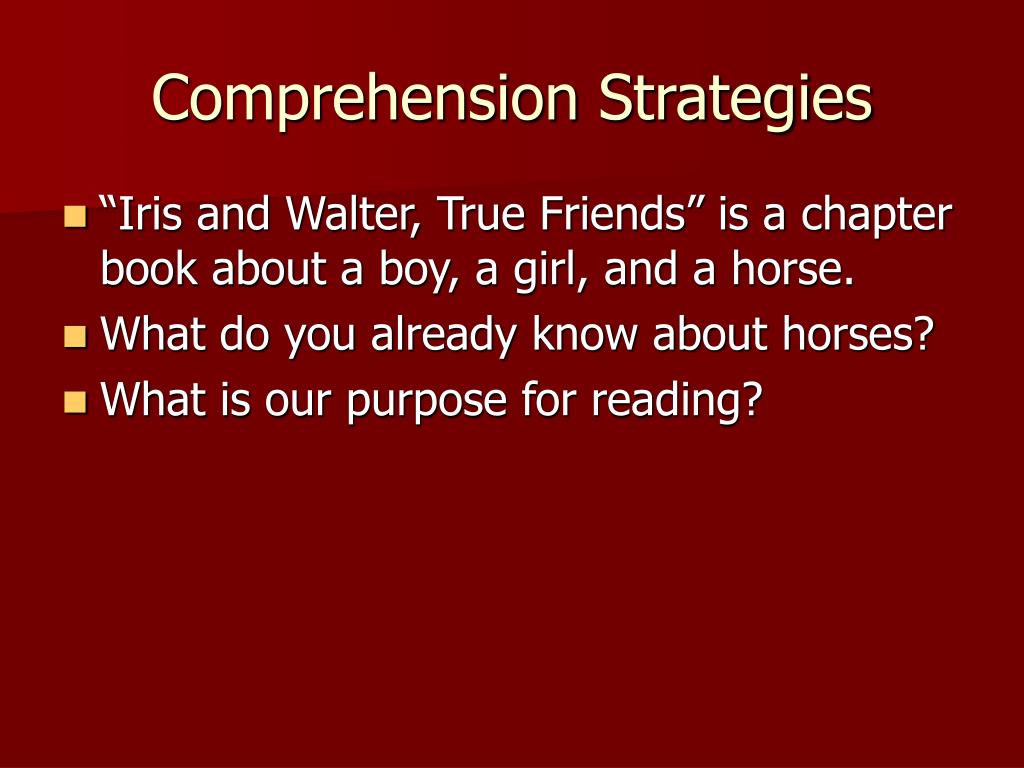 Comprehension Strategies

- “Iris and Walter, True Friends” is a chapter book about a boy, a girl, and a horse.
- What do you already know about horses?
- What is our purpose for reading?